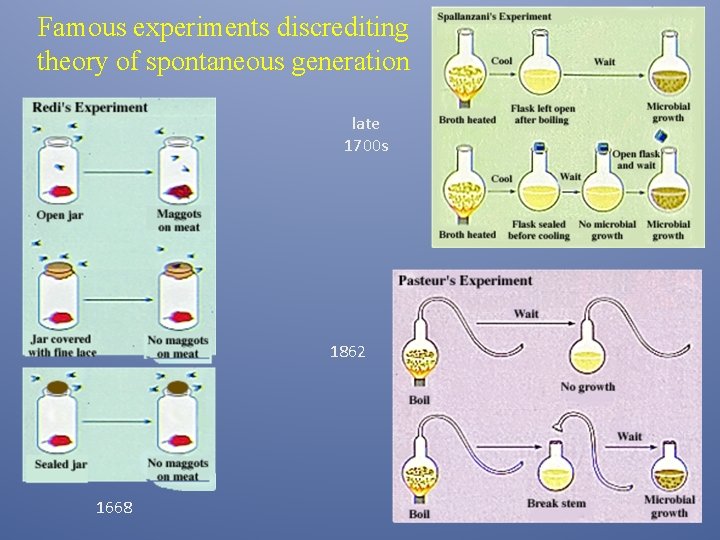 Famous experiments discrediting theory of spontaneous generation

Redi's Experiment

Open jar

Maggots on meat

Jar covered with fine lace

No maggots on meat

Sealed jar

No maggots on meat

1668

late 1700s

Spallanzani's Experiment

Cool

Wait

Broth heated

Flask left open after boiling

Microbial growth

Cool

Wait

Open flask and wait

Broth heated

Flask sealed before cooling

No microbial growth

Microbial growth

1862

Pasteur's Experiment

Wait

Boil

No growth

Wait

Boil

Break stem

Microbial growth